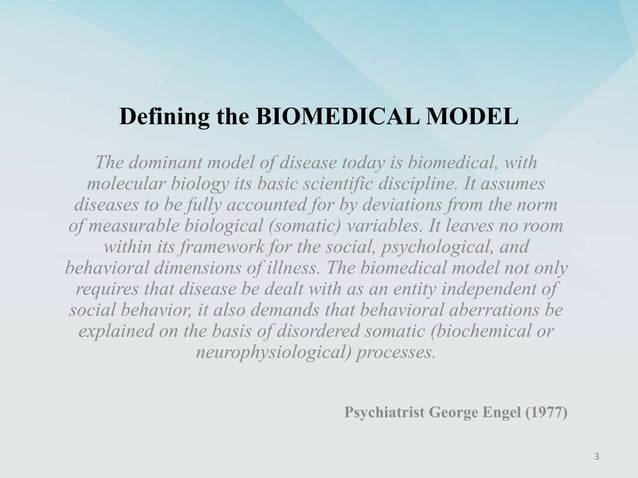 Defining the BIOMEDICAL MODEL

The dominant model of disease today is biomedical, with molecular biology its basic scientific discipline. It assumes diseases to be fully accounted for by deviations from the norm of measurable biological (somatic) variables. It leaves no room within its framework for the social, psychological, and behavioral dimensions of illness. The biomedical model not only requires that disease be dealt with as an entity independent of social behavior, it also demands that behavioral aberrations be explained on the basis of disordered somatic (biochemical or neurophysiological) processes.

Psychiatrist George Engel (1977)

3